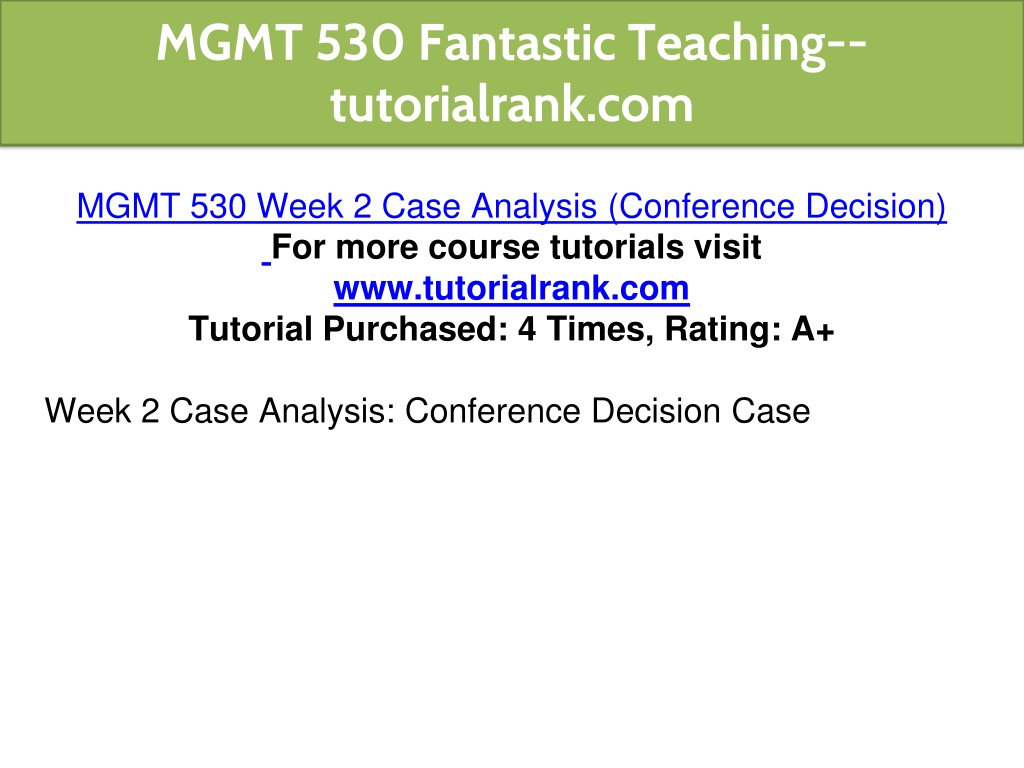 MGMT 530 Fantastic Teaching--tutorialrank.com

MGMT 530 Week 2 Case Analysis (Conference Decision)
For more course tutorials visit
www.tutorialrank.com
Tutorial Purchased: 4 Times, Rating: A+

Week 2 Case Analysis: Conference Decision Case